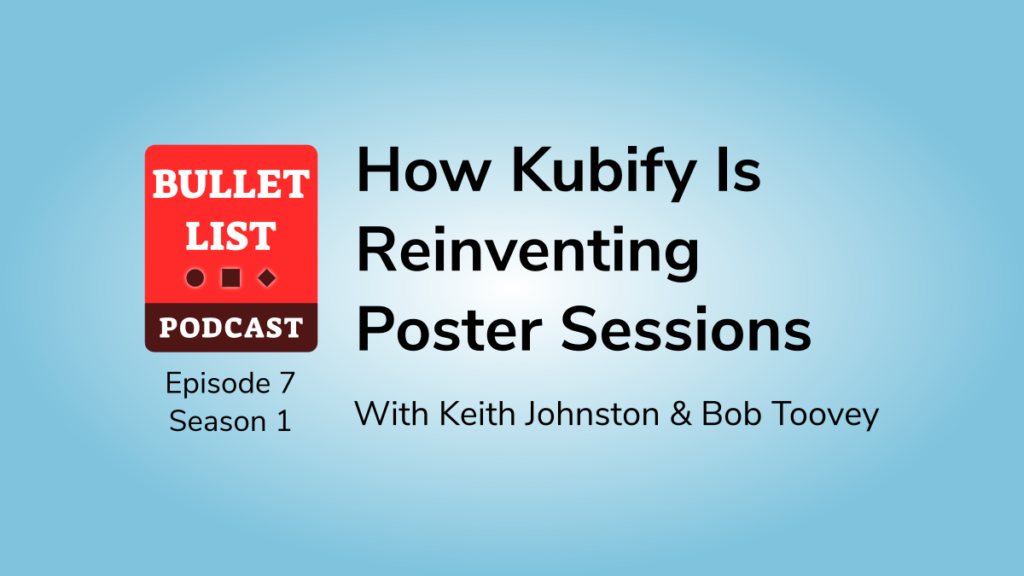 BULLET LIST

PODCAST

Episode 7
Season 1

How Kubify Is Reinventing Poster Sessions

With Keith Johnston & Bob Toovey